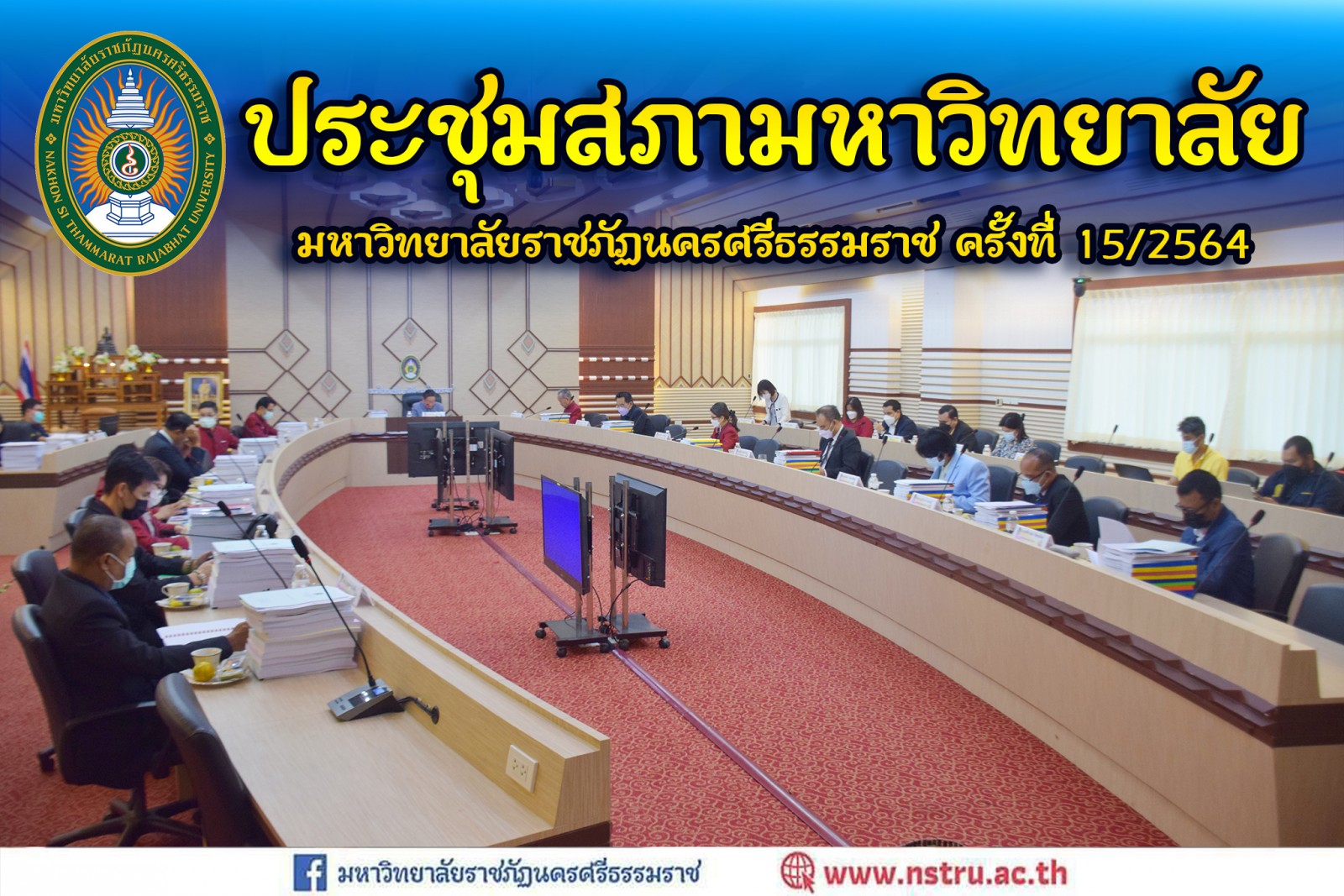 มหาวิทยาลัยราชภัฏนครศรีธรรมราช
NAKHON SI THAMMARAT RAJABHAT UNIVERSITY

ประชุมสภามหาวิทยาลัย

มหาวิทยาลัยราชภัฏนครศรีธรรมราช ครั้งที่ 15/2564

มหาวิทยาลัยราชภัฏนครศรีธรรมราช

www.nstru.ac.th